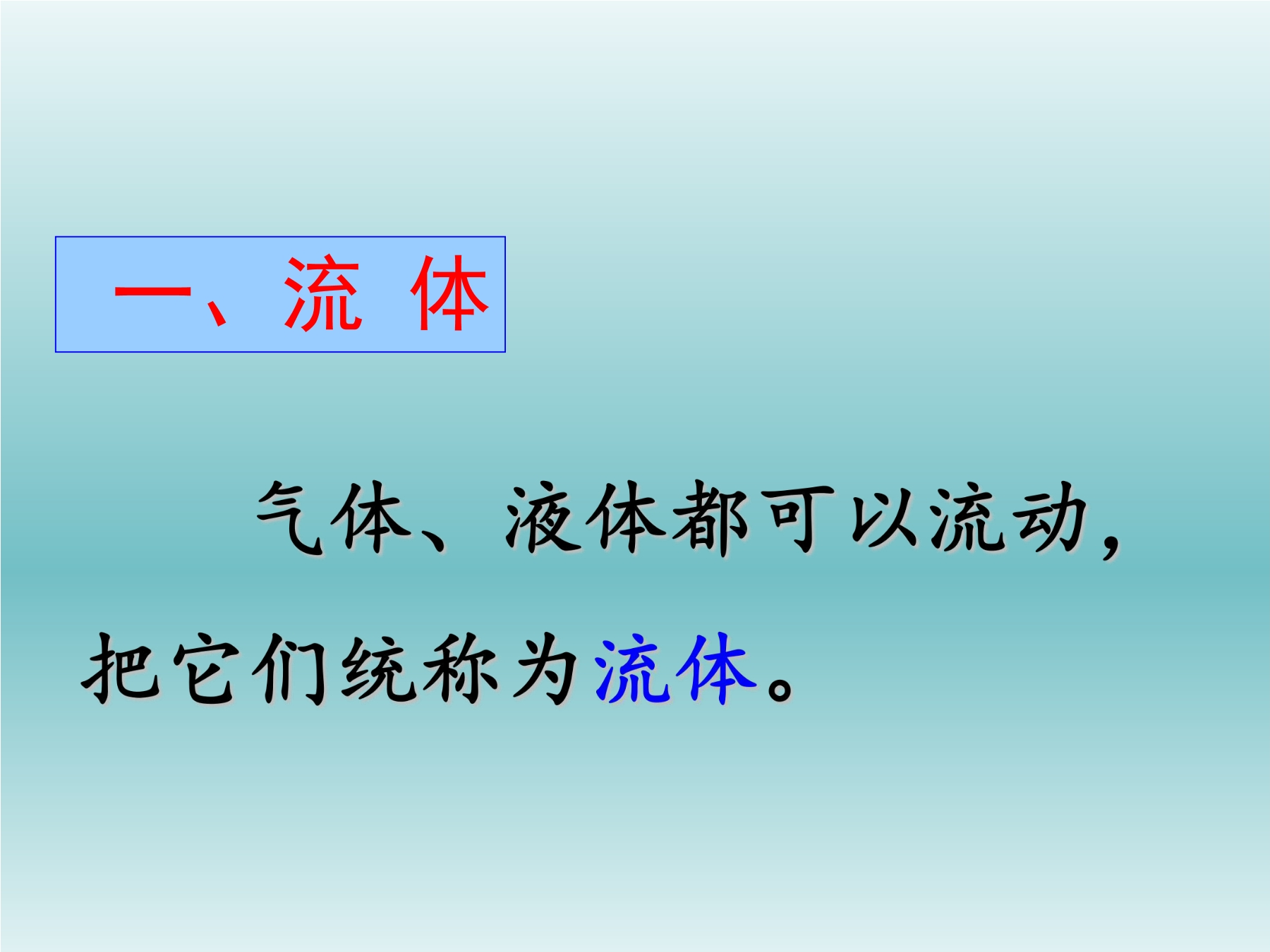 一、流 体

气体、液体都可以流动，把它们统称为流体。